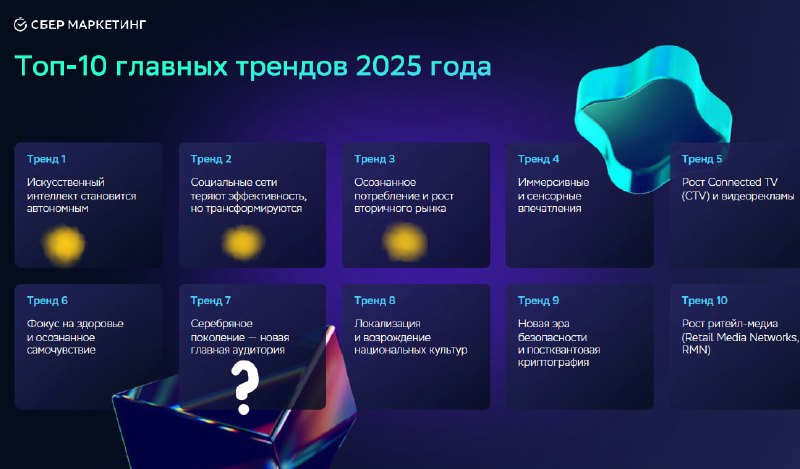 СБЕР МАРКЕТИНГ

Топ-10 главных трендов 2025 года

Тренд 1
Искусственный интеллект становится автономным

Тренд 2
Социальные сети теряют эффективность, но трансформируются

Тренд 3
Осознанное потребление и рост вторичного рынка

Тренд 4
Иммерсивные и сенсорные впечатления

Тренд 5
Рост Connected TV (CTV) и видеорекламы

Тренд 6
Фокус на здоровье и осознанное самочувствие

Тренд 7
Серебряное поколение — новая главная аудитория

?

Тренд 8
Локализация и возрождение национальных культур

Тренд 9
Новая эра безопасности и постквантовая криптография

Тренд 10
Рост ритейл-медиа (Retail Media Networks, RMN)